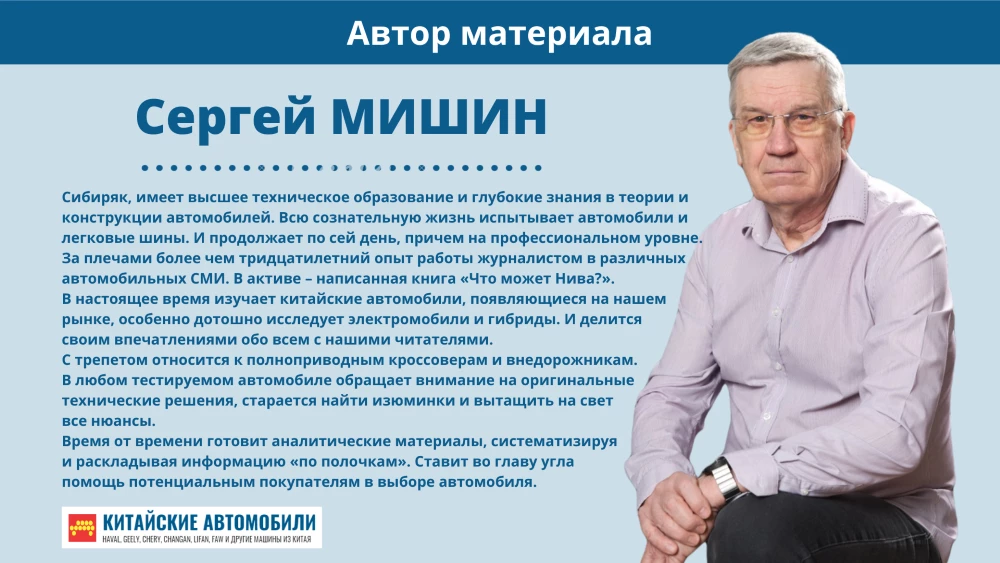 Автор материала

Сергей МИШИН

Сибиряк, имеет высшее техническое образование и глубокие знания в теории и конструкции автомобилей. Всю сознательную жизнь испытывает автомобили и легковые шины. И продолжает по сей день, причем на профессиональном уровне. За плечами более чем тридцатилетний опыт работы журналистом в различных автомобильных СМИ. В активе – написанная книга «Что может Нива?».
В настоящее время изучает китайские автомобили, появляющиеся на нашем рынке, особенно дотошно исследует электромобили и гибриды. И делится своим впечатлениями обо всем с нашими читателями.
С трепетом относится к полноприводным кроссоверам и внедорожникам.
В любом тестируемом автомобиле обращает внимание на оригинальные технические решения, старается найти изюминки и вытащить на свет все нюансы.
Время от времени готовит аналитические материалы, систематизируя и раскладывая информацию «по полочкам». Ставит во главу угла помощь потенциальным покупателям в выборе автомобиля.

КИТАЙСКИЕ АВТОМОБИЛИ
HAVAL, GEELY, CHERY, CHANGAN, LIFAN, FAW И ДРУГИЕ МАШИНЫ ИЗ КИТАЯ